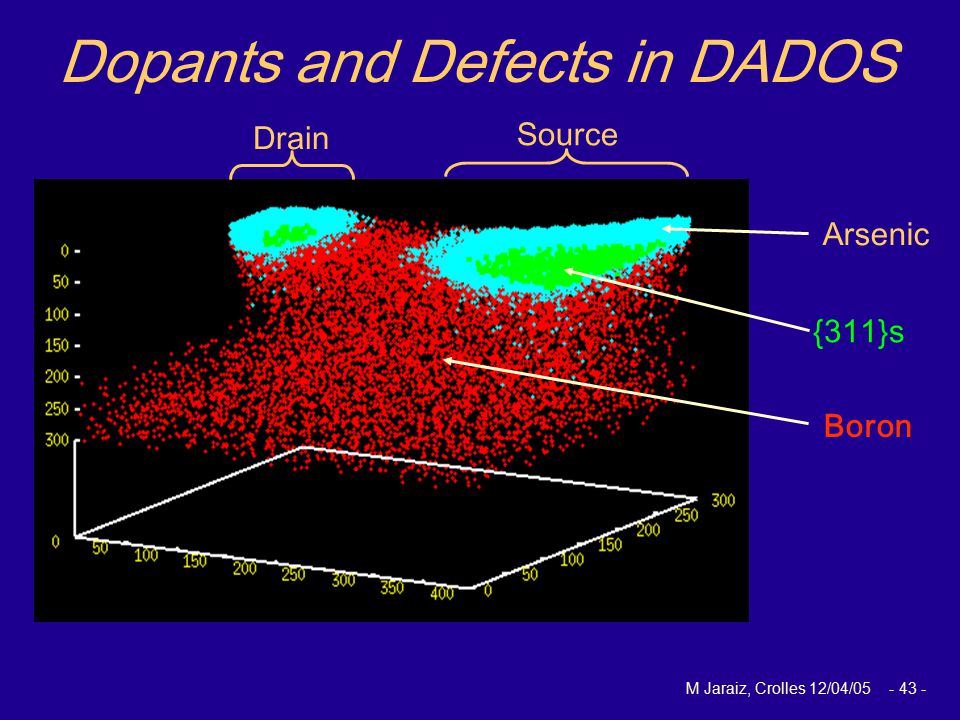 Dopants and Defects in DADOS

Drain

Source

Arsenic

{311}s

Boron

0
50
100
150
200
250
300

0
50
100
150
200
250
300
350
400

0
50
100
150
200
250
300

M Jaraiz, Crolles 12/04/05 - 43 -